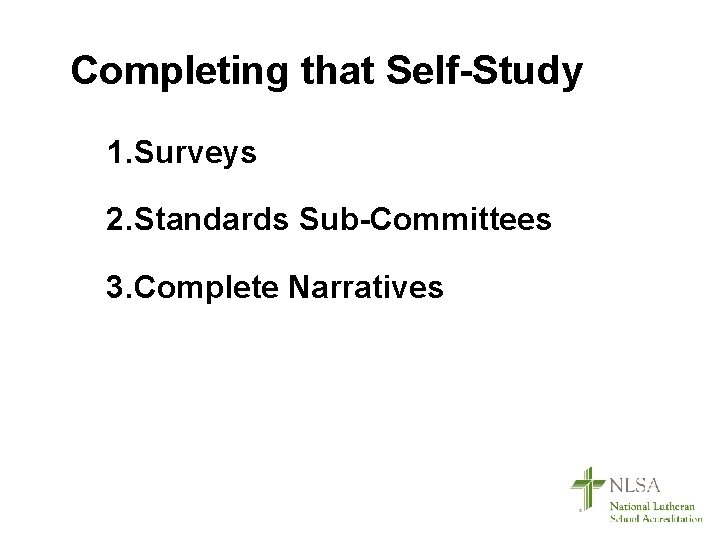 Completing that Self-Study

1.Surveys

2.Standards Sub-Committees

3.Complete Narratives

NLSA
National Lutheran School Accreditation